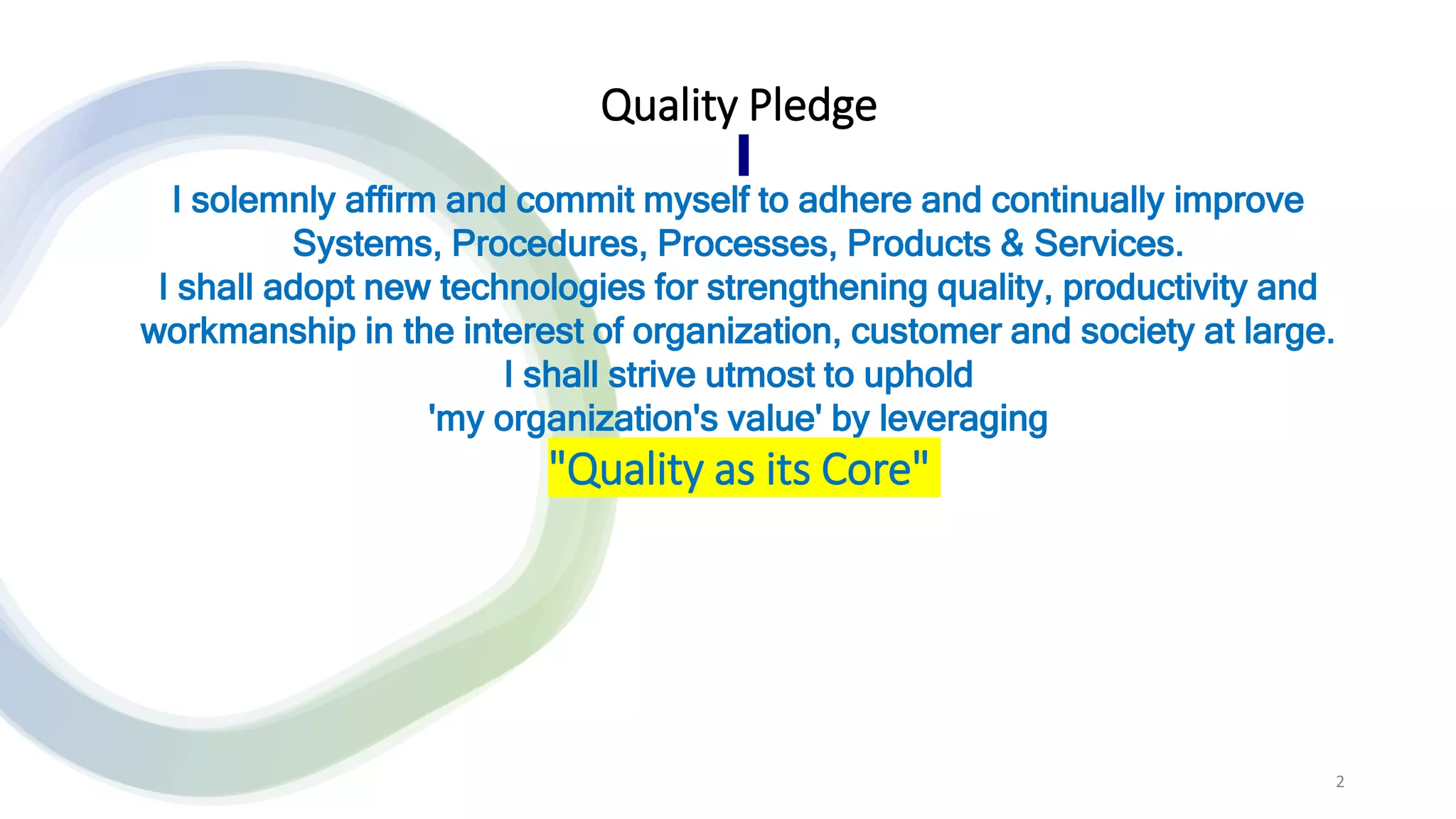 Quality Pledge

I solemnly affirm and commit myself to adhere and continually improve Systems, Procedures, Processes, Products & Services.
I shall adopt new technologies for strengthening quality, productivity and workmanship in the interest of organization, customer and society at large.
I shall strive utmost to uphold 'my organization's value' by leveraging
"Quality as its Core"

2